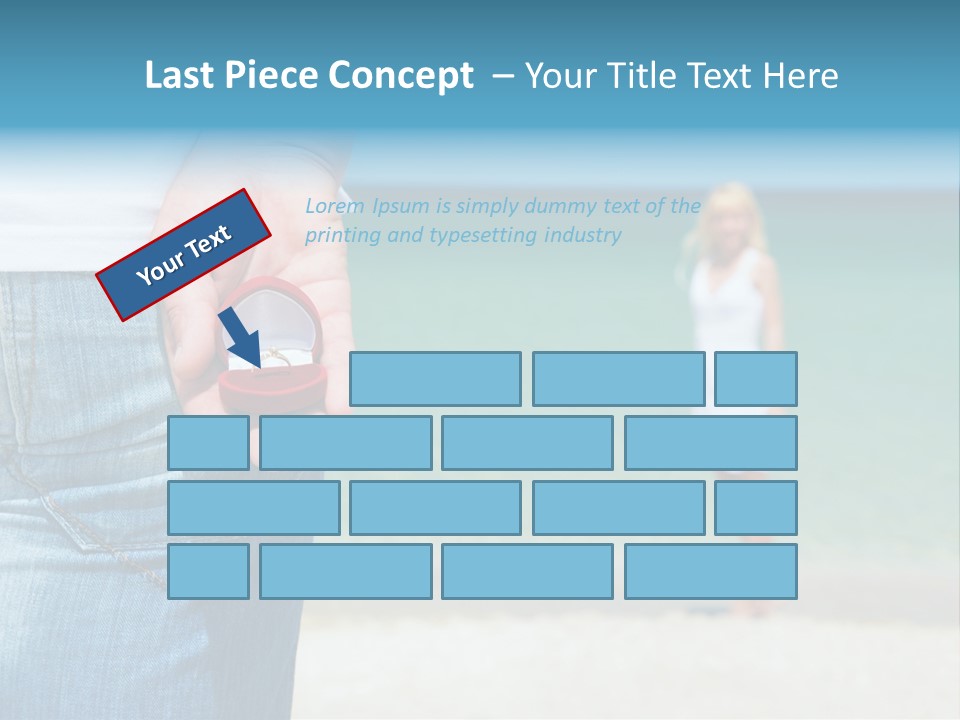 Last Piece Concept – Your Title Text Here

Your Text

Lorem Ipsum is simply dummy text of the printing and typesetting industry